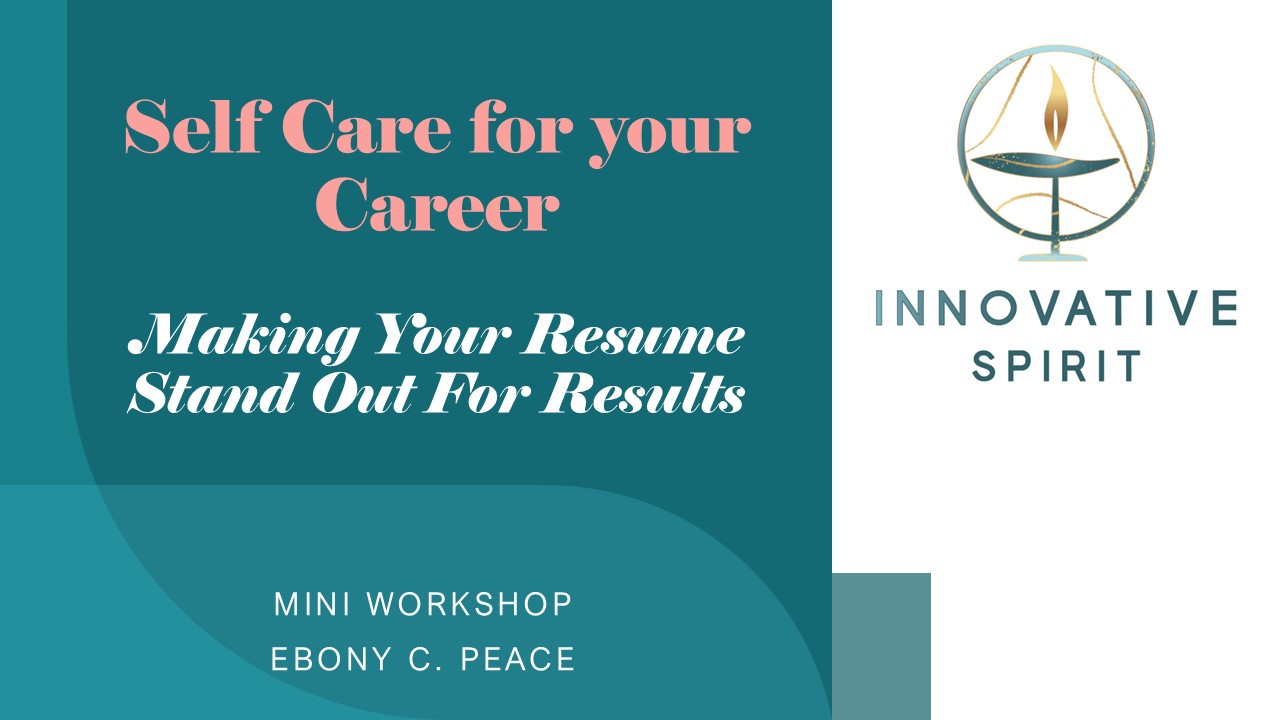 Self Care for your Career

Making Your Resume Stand Out For Results

MINI WORKSHOP

EBONY C. PEACE

INNOVATIVE SPIRIT